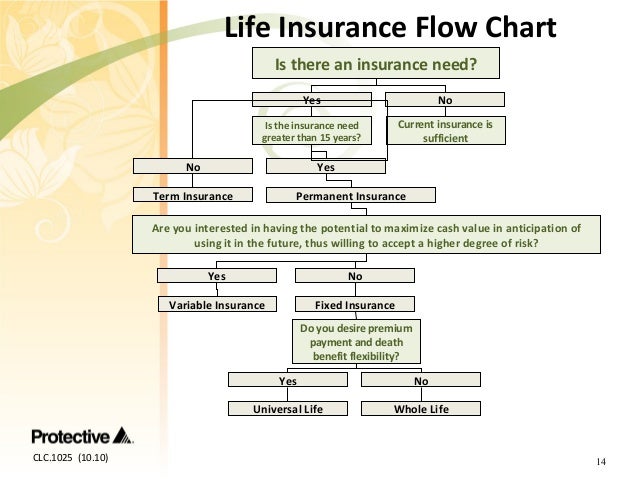 Life Insurance Flow Chart

Is there an insurance need?

Yes

No

Is the insurance need greater than 15 years?

Current insurance is sufficient

No

Yes

Term Insurance

Permanent Insurance

Are you interested in having the potential to maximize cash value in anticipation of using it in the future, thus willing to accept a higher degree of risk?

Yes

No

Variable Insurance

Fixed Insurance

Do you desire premium payment and death benefit flexibility?

Yes

No

Universal Life

Whole Life

Protective

CLC.1025 (10.10)

14